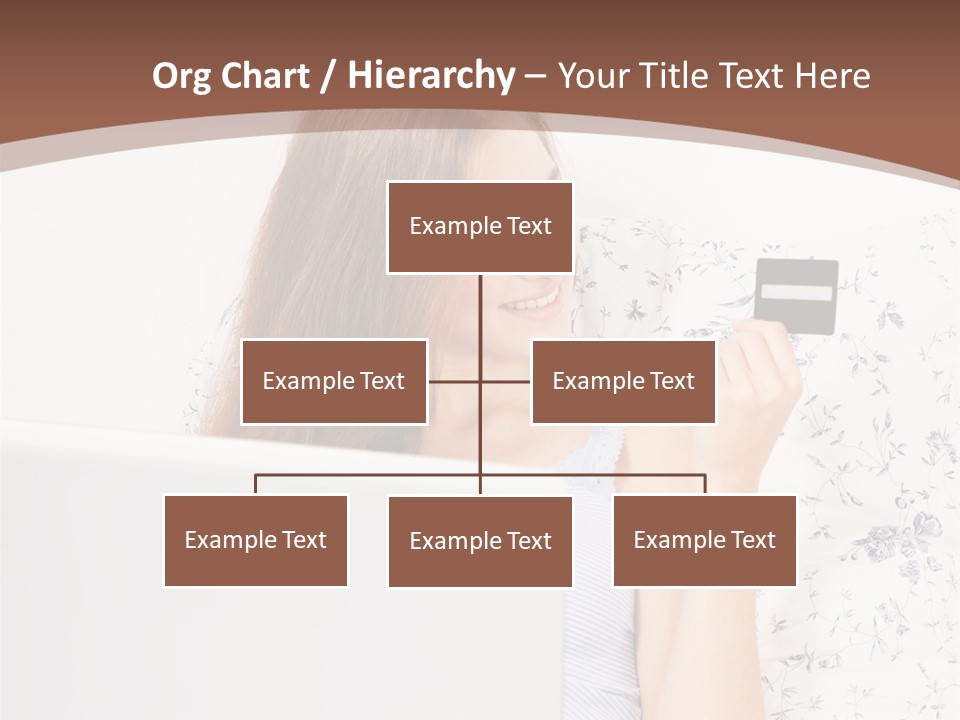 Org Chart / Hierarchy – Your Title Text Here

Example Text

Example Text

Example Text

Example Text

Example Text

Example Text